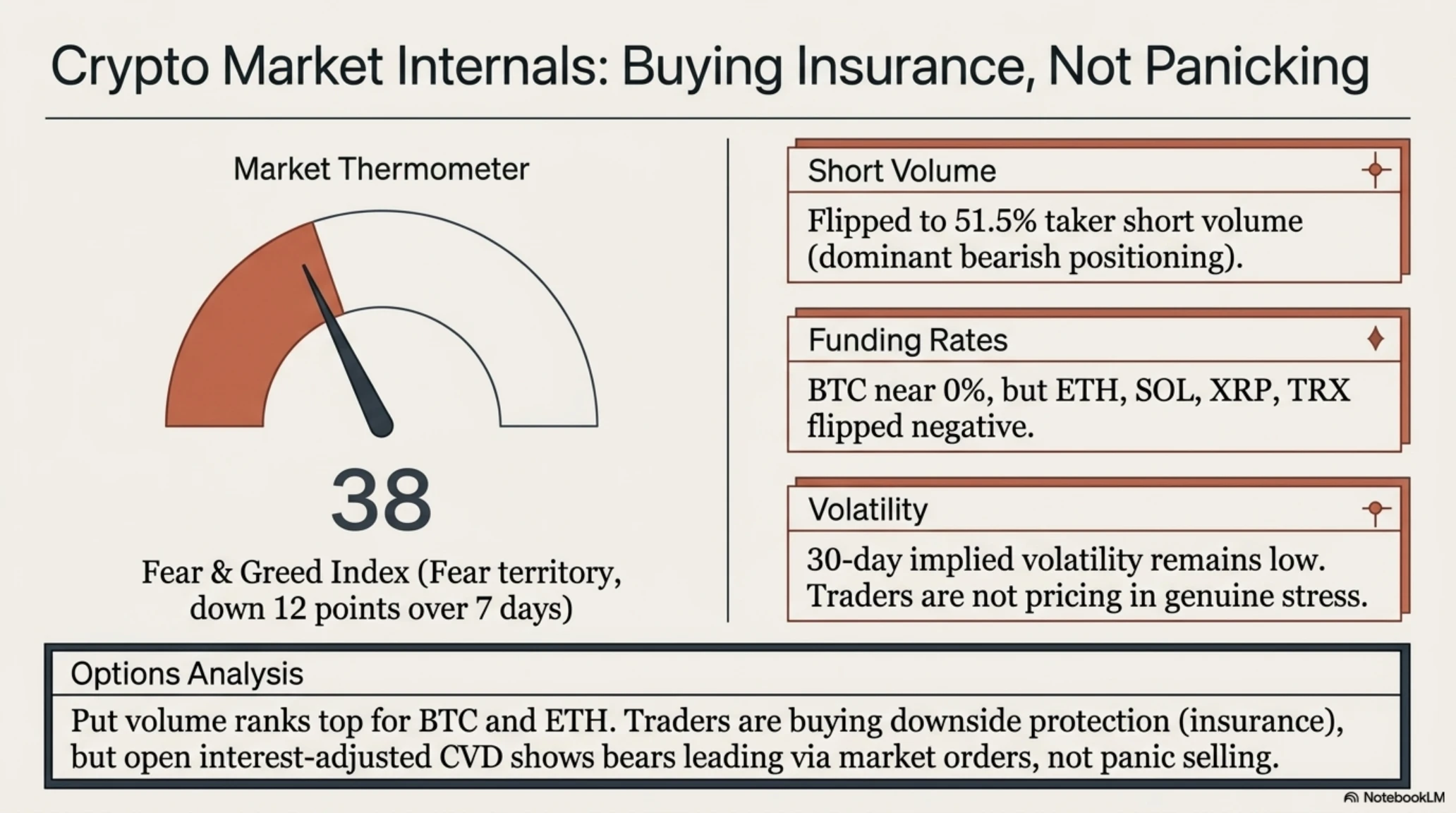 Crypto Market Internals: Buying Insurance, Not Panicking

Market Thermometer

38

Fear & Greed Index (Fear territory, down 12 points over 7 days)

Short Volume

Flipped to 51.5% taker short volume (dominant bearish positioning).

Funding Rates

BTC near 0%, but ETH, SOL, XRP, TRX flipped negative.

Volatility

30-day implied volatility remains low. Traders are not pricing in genuine stress.

Options Analysis

Put volume ranks top for BTC and ETH. Traders are buying downside protection (insurance), but open interest-adjusted CVD shows bears leading via market orders, not panic selling.

NotebookLM